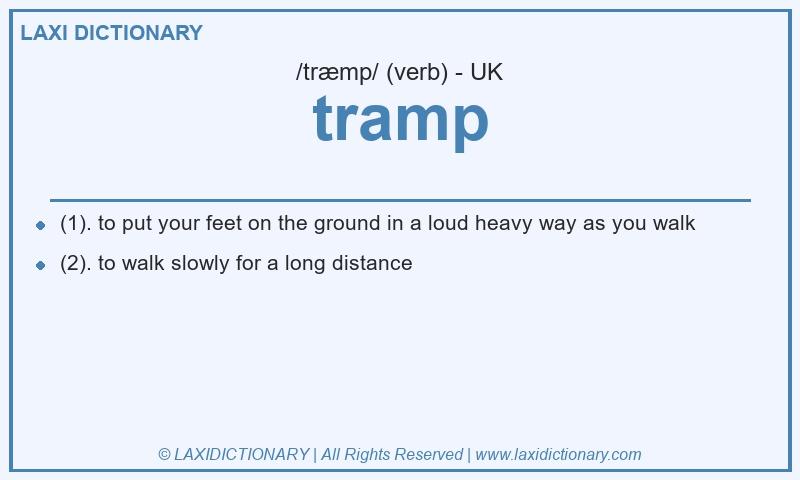 LAXI DICTIONARY

/træmp/ (verb) - UK

tramp

- (1). to put your feet on the ground in a loud heavy way as you walk
- (2). to walk slowly for a long distance

© LAXIDICTIONARY | All Rights Reserved | www.laxidictionary.com